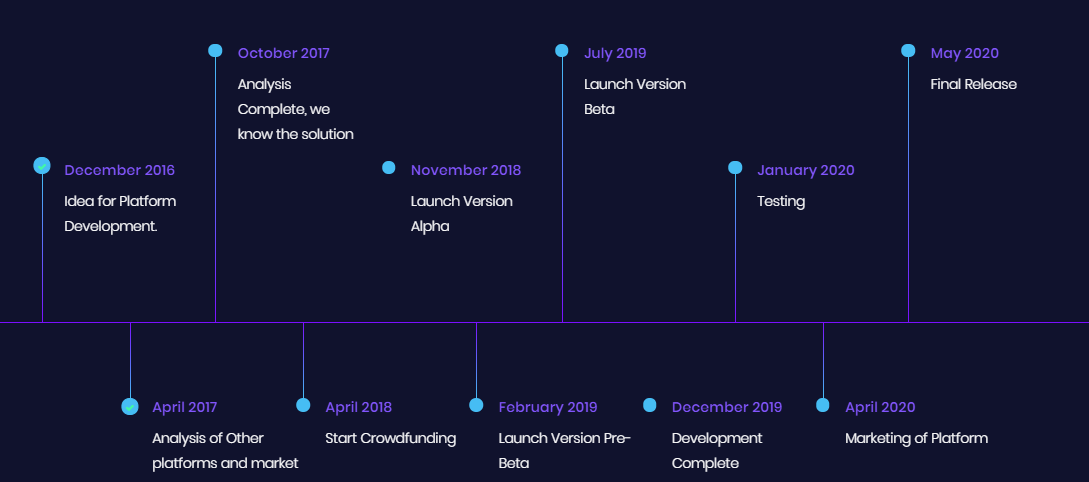 December 2016
Idea for Platform Development.

October 2017
Analysis Complete, we know the solution

November 2018
Launch Version Alpha

July 2019
Launch Version Beta

January 2020
Testing

May 2020
Final Release

April 2017
Analysis of Other platforms and market

April 2018
Start Crowdfunding

February 2019
Launch Version Pre-Beta

December 2019
Development Complete

April 2020
Marketing of Platform